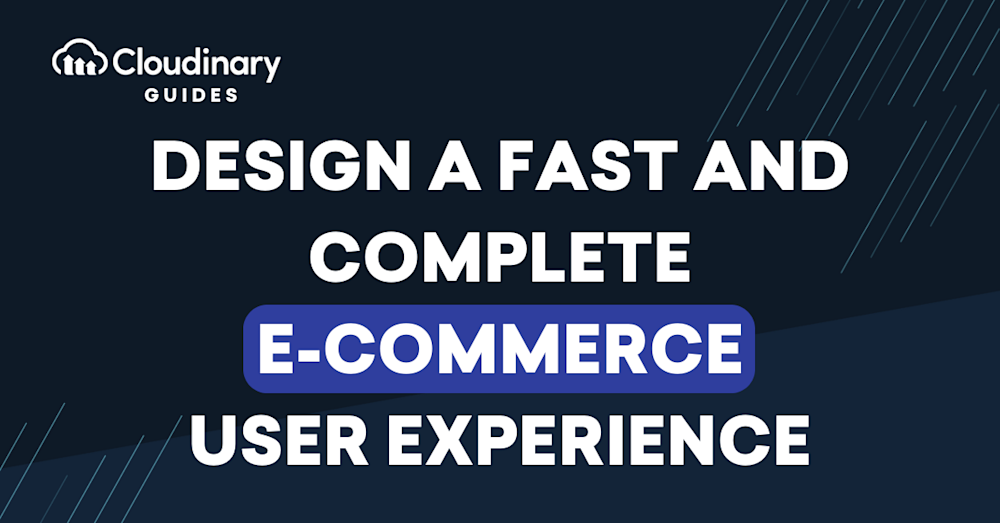 Cloudinary
GUIDES

DESIGN A FAST AND COMPLETE E-COMMERCE USER EXPERIENCE